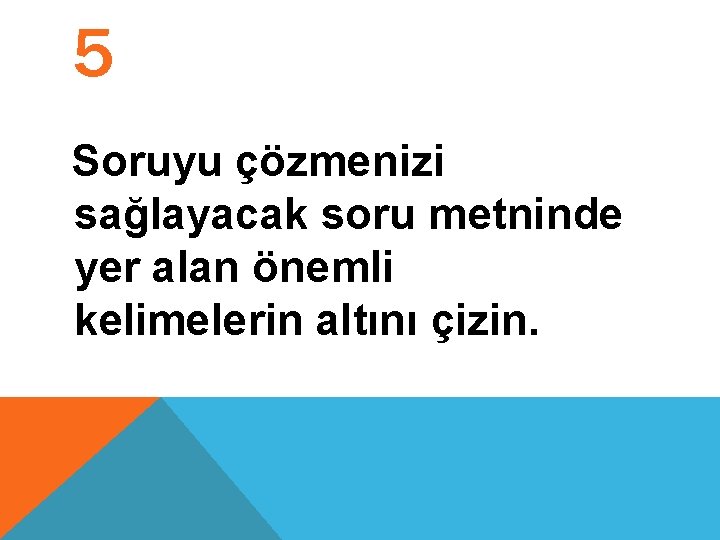 5

Soruyu çözmenizi sağlayacak soru metninde yer alan önemli kelimelerin altını çizin.